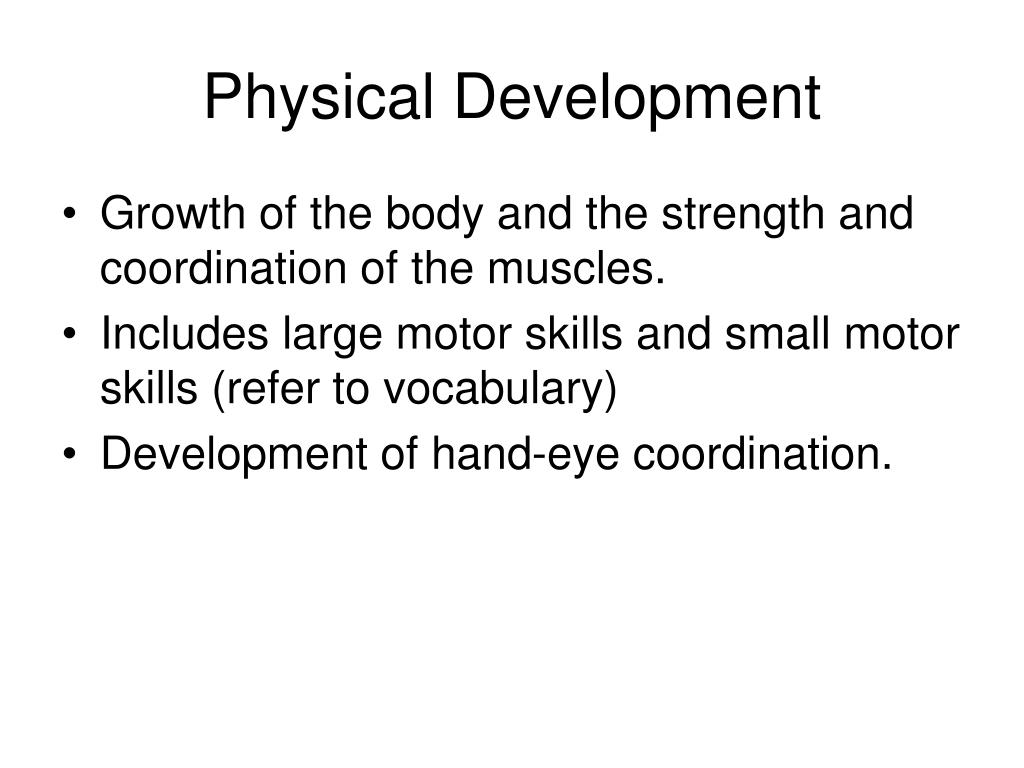 Physical Development

• Growth of the body and the strength and coordination of the muscles.
• Includes large motor skills and small motor skills (refer to vocabulary)
• Development of hand-eye coordination.